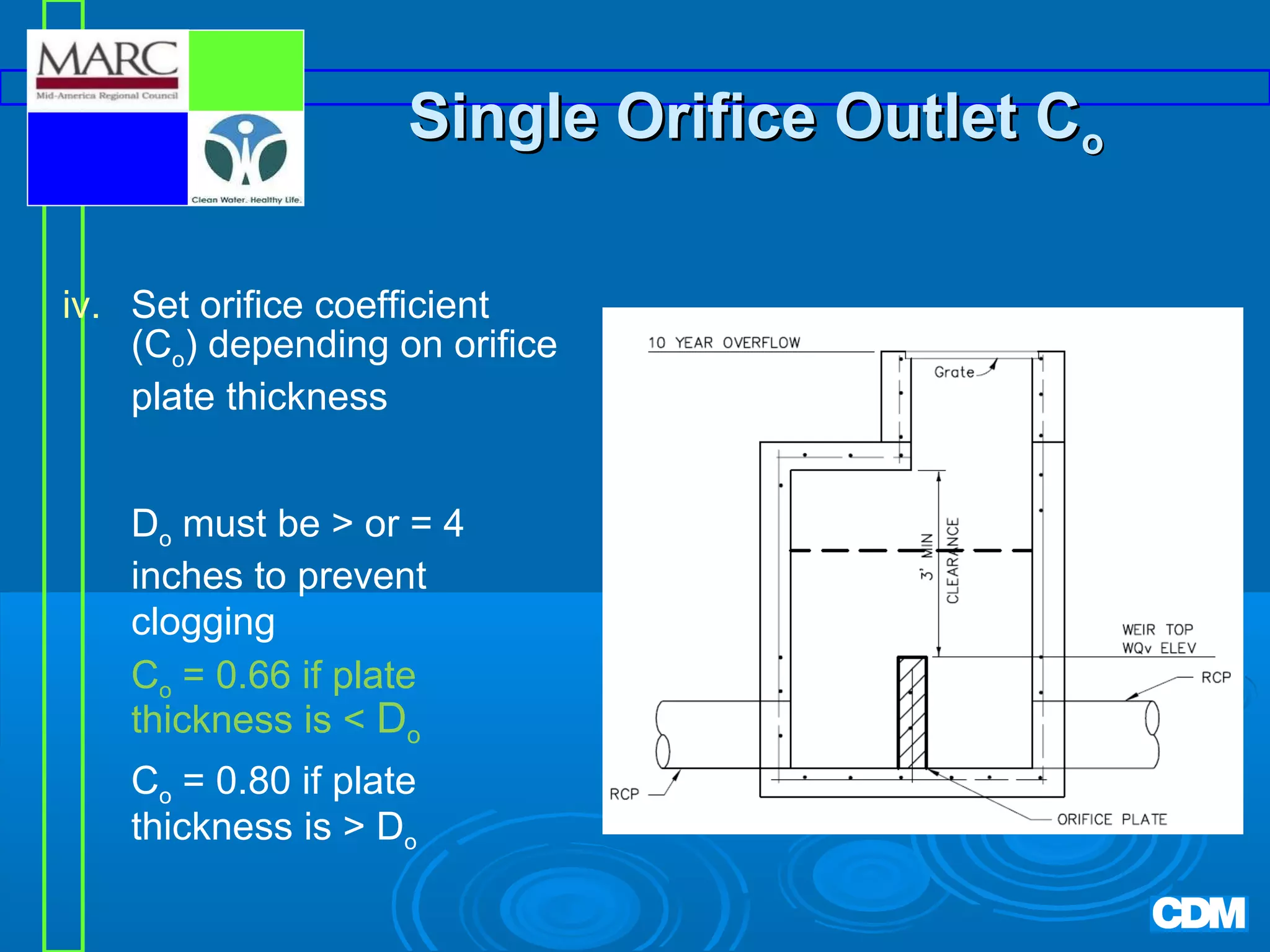 MARC
Mid-America Regional Council

Clean Water. Healthy Life.

Single Orifice Outlet $C_o$

iv. Set orifice coefficient ($C_o$) depending on orifice plate thickness

$D_o$ must be > or = 4 inches to prevent clogging

$C_o$ = 0.66 if plate thickness is < $D_o$

$C_o$ = 0.80 if plate thickness is > $D_o$

10 YEAR OVERFLOW
Grate
3' MIN CLEARANCE
WEIR TOP WQv ELEV
RCP
RCP
ORIFICE PLATE

CDM